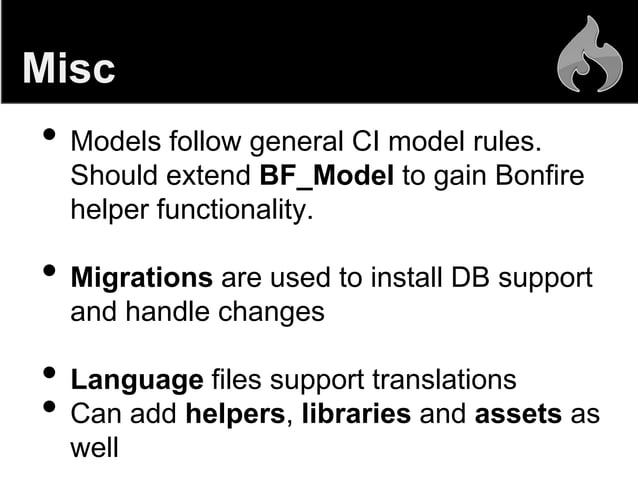 Misc

• Models follow general CI model rules. Should extend BF_Model to gain Bonfire helper functionality.

• Migrations are used to install DB support and handle changes

• Language files support translations
• Can add helpers, libraries and assets as well